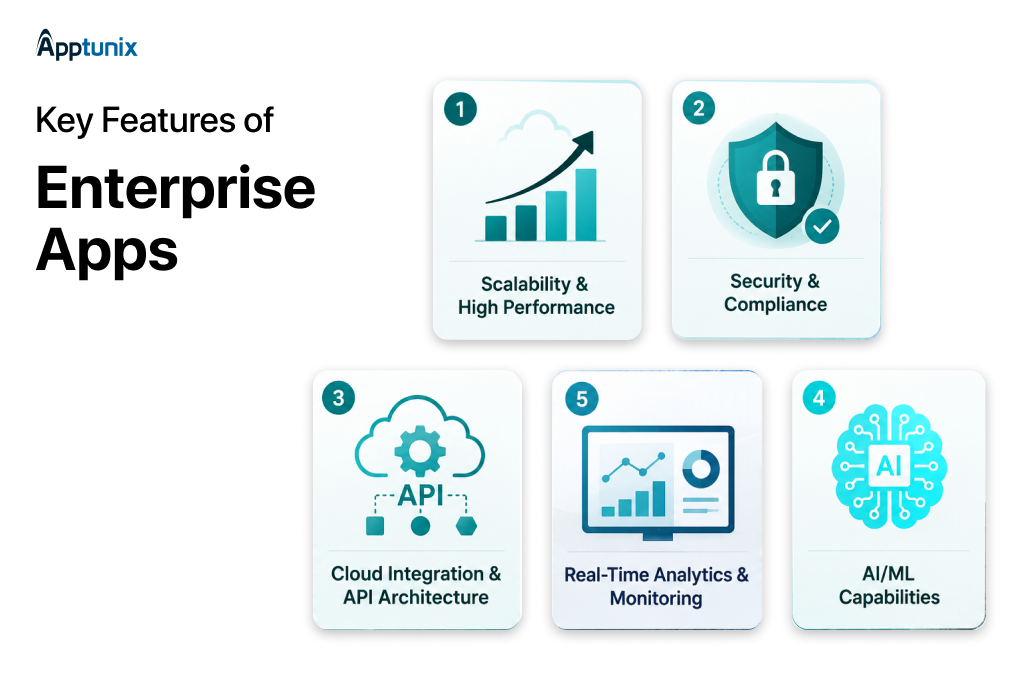 Apptunix

Key Features of

Enterprise Apps

1

Scalability & High Performance

2

Security & Compliance

3

API

Cloud Integration & API Architecture

5

Real-Time Analytics & Monitoring

4

AI

AI/ML Capabilities